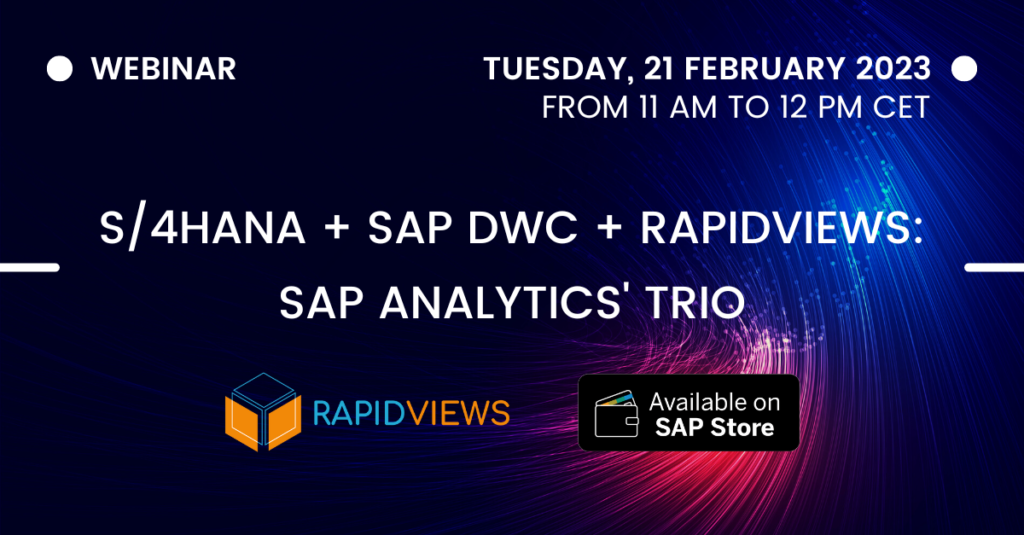 WEBINAR

TUESDAY, 21 FEBRUARY 2023
FROM 11 AM TO 12 PM CET

S/4HANA + SAP DWC + RAPIDVIEWS:
SAP ANALYTICS' TRIO

RAPIDVIEWS

Available on
SAP Store